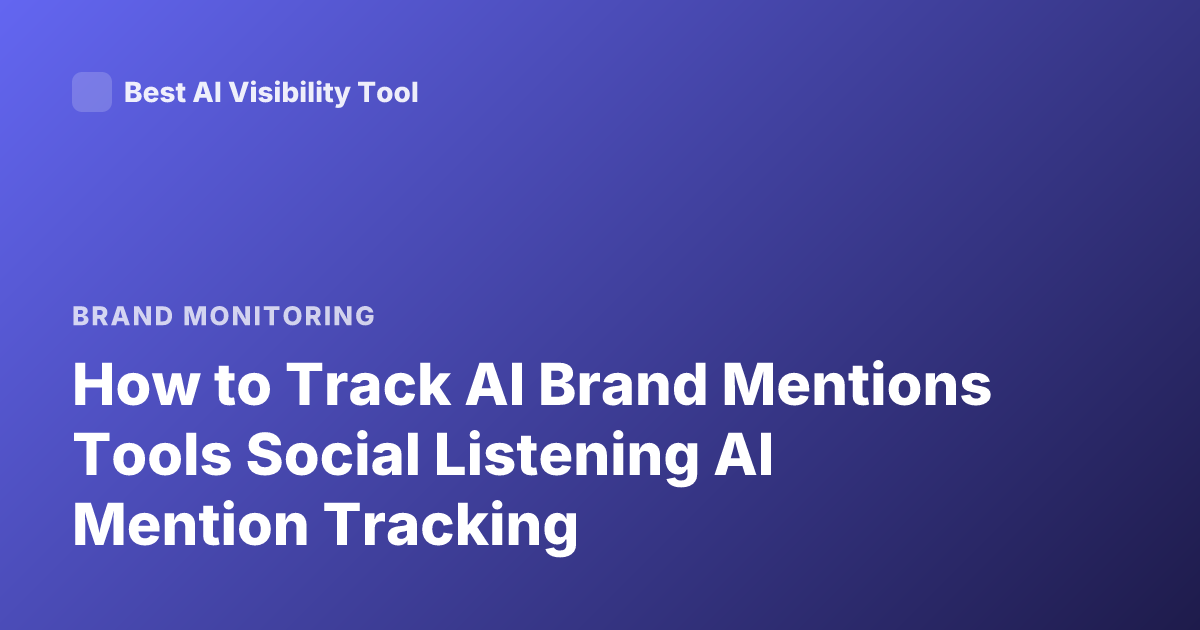 Best AI Visibility Tool

BRAND MONITORING

How to Track AI Brand Mentions Tools Social Listening AI Mention Tracking